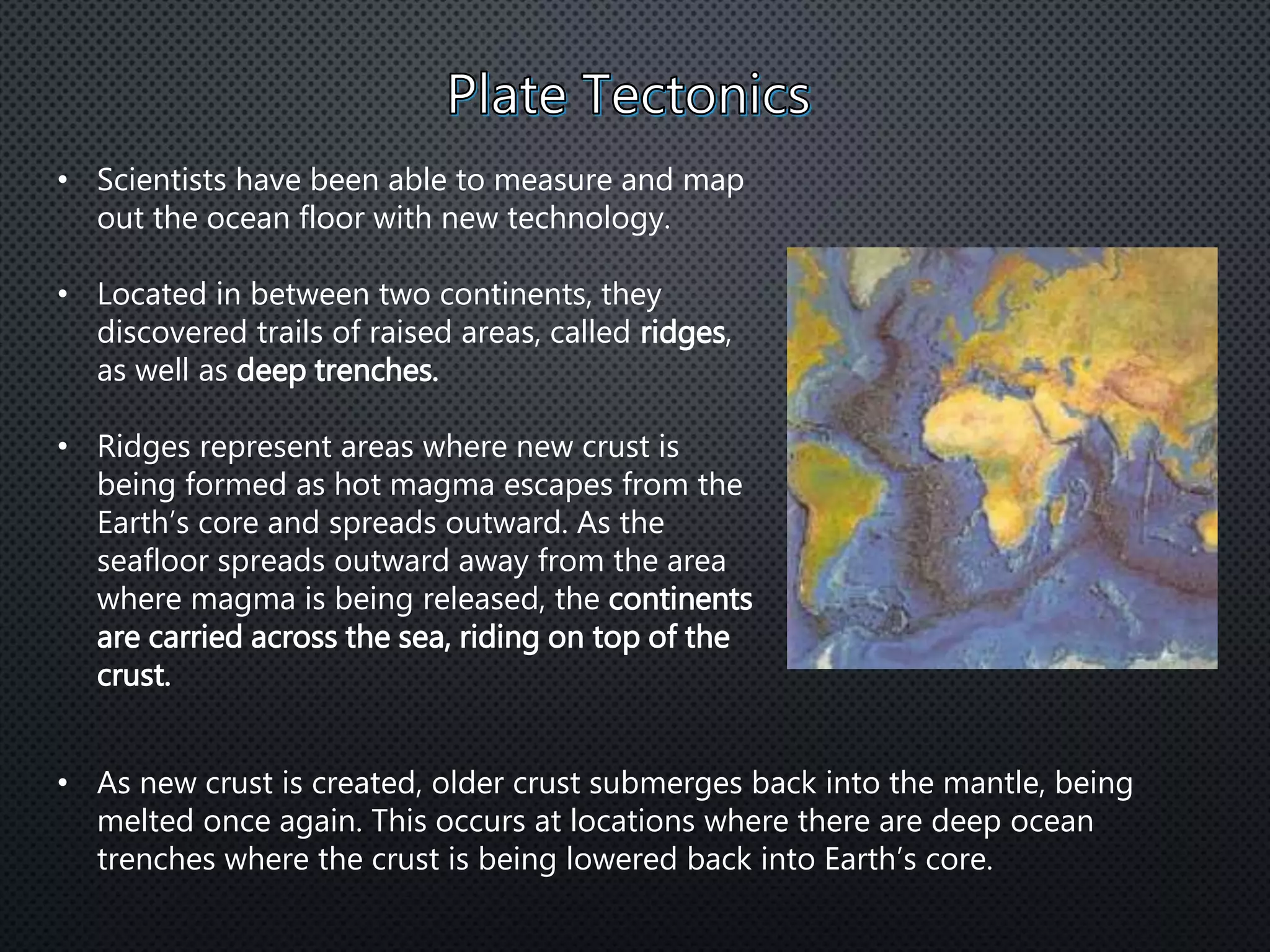 Plate Tectonics

• Scientists have been able to measure and map out the ocean floor with new technology.

• Located in between two continents, they discovered trails of raised areas, called ridges, as well as deep trenches.

• Ridges represent areas where new crust is being formed as hot magma escapes from the Earth's core and spreads outward. As the seafloor spreads outward away from the area where magma is being released, the continents are carried across the sea, riding on top of the crust.

• As new crust is created, older crust submerges back into the mantle, being melted once again. This occurs at locations where there are deep ocean trenches where the crust is being lowered back into Earth's core.